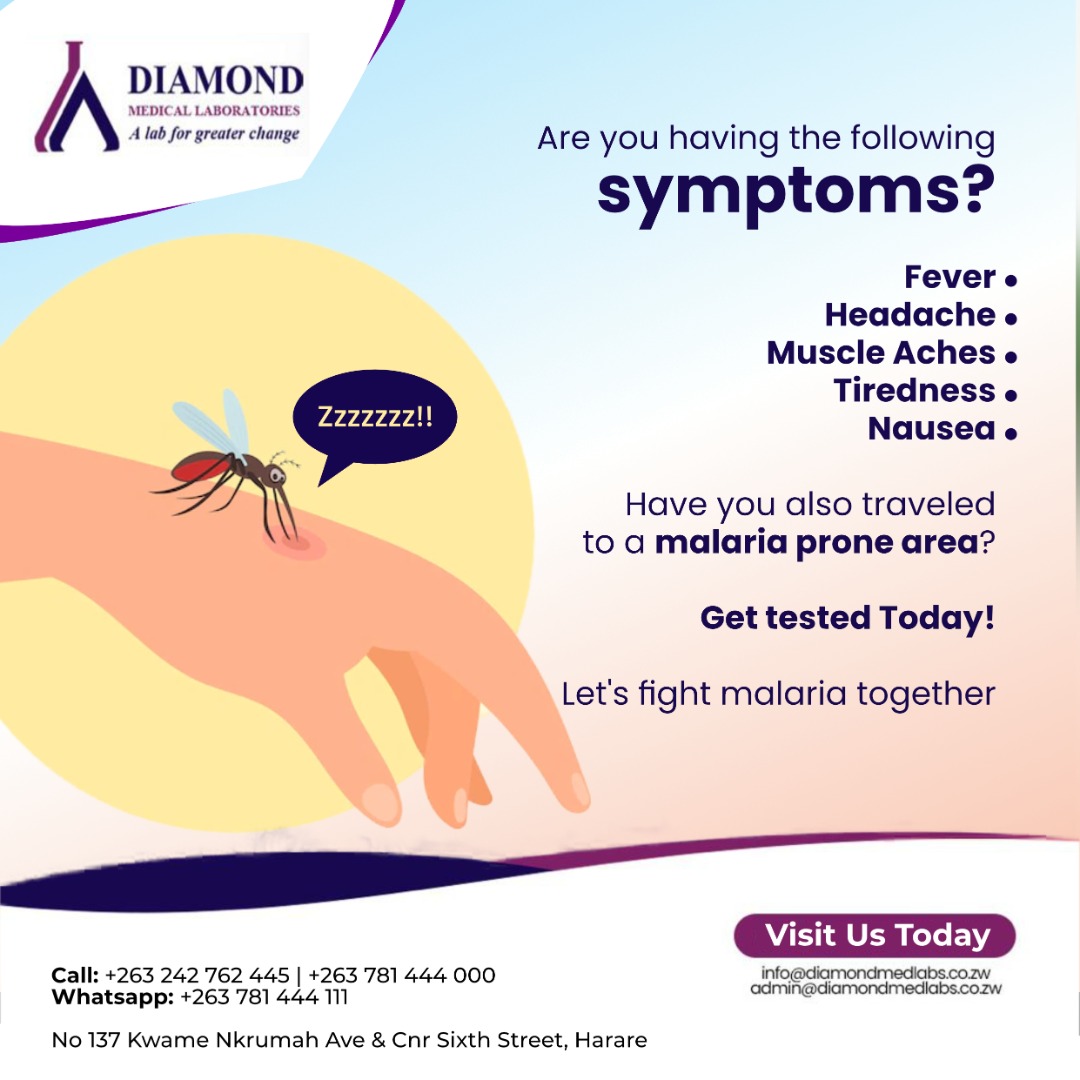 DIAMOND
MEDICAL LABORATORIES
A lab for greater change

Are you having the following
symptoms?

Fever •
Headache •
Muscle Aches •
Tiredness •
Nausea •

Zzzzzzz!!

Have you also traveled to a malaria prone area?

Get tested Today!

Let's fight malaria together

Visit Us Today

info@diamondmedlabs.co.zw
admin@diamondmedlabs.co.zw

Call: +263 242 762 445 | +263 781 444 000
Whatsapp: +263 781 444 111

No 137 Kwame Nkrumah Ave & Cnr Sixth Street, Harare